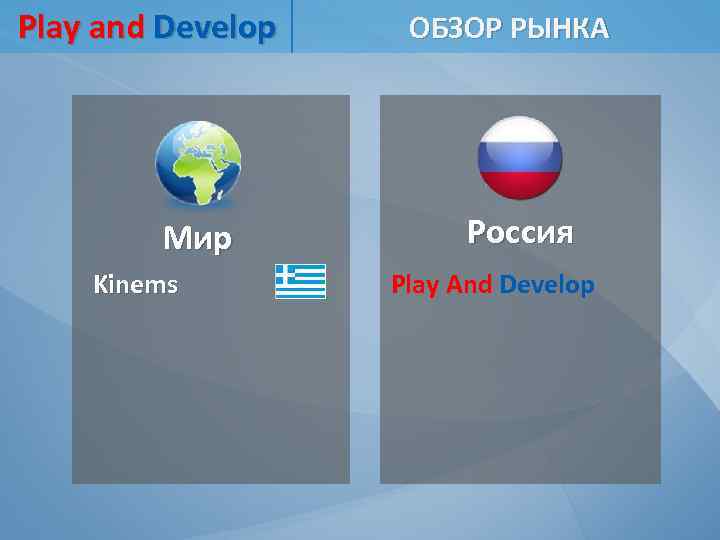 Play and Develop

ОБЗОР РЫНКА

Мир

Kinems

Россия

Play And Develop